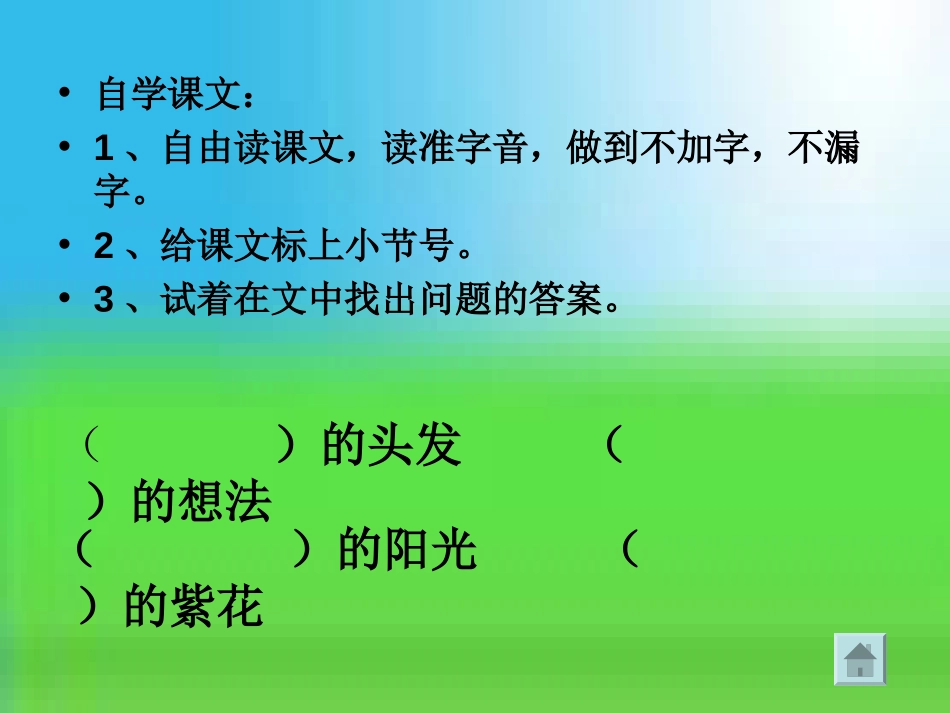 • 自学课文：
• 1 、自由读课文，读准字音，做到不加字，不漏字。
• 2 、给课文标上小节号。
• 3 、试着在文中找出问题的答案。

（　　　　）的头发　　（　　　　）的想法
（　　　　）的阳光　　（　　　　）的紫花